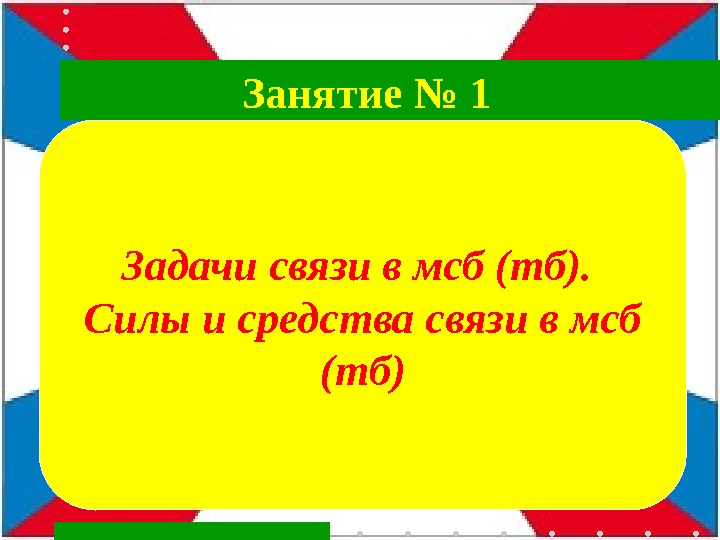 Занятие № 1

Задачи связи в мсб (тб). Силы и средства связи в мсб (тб)